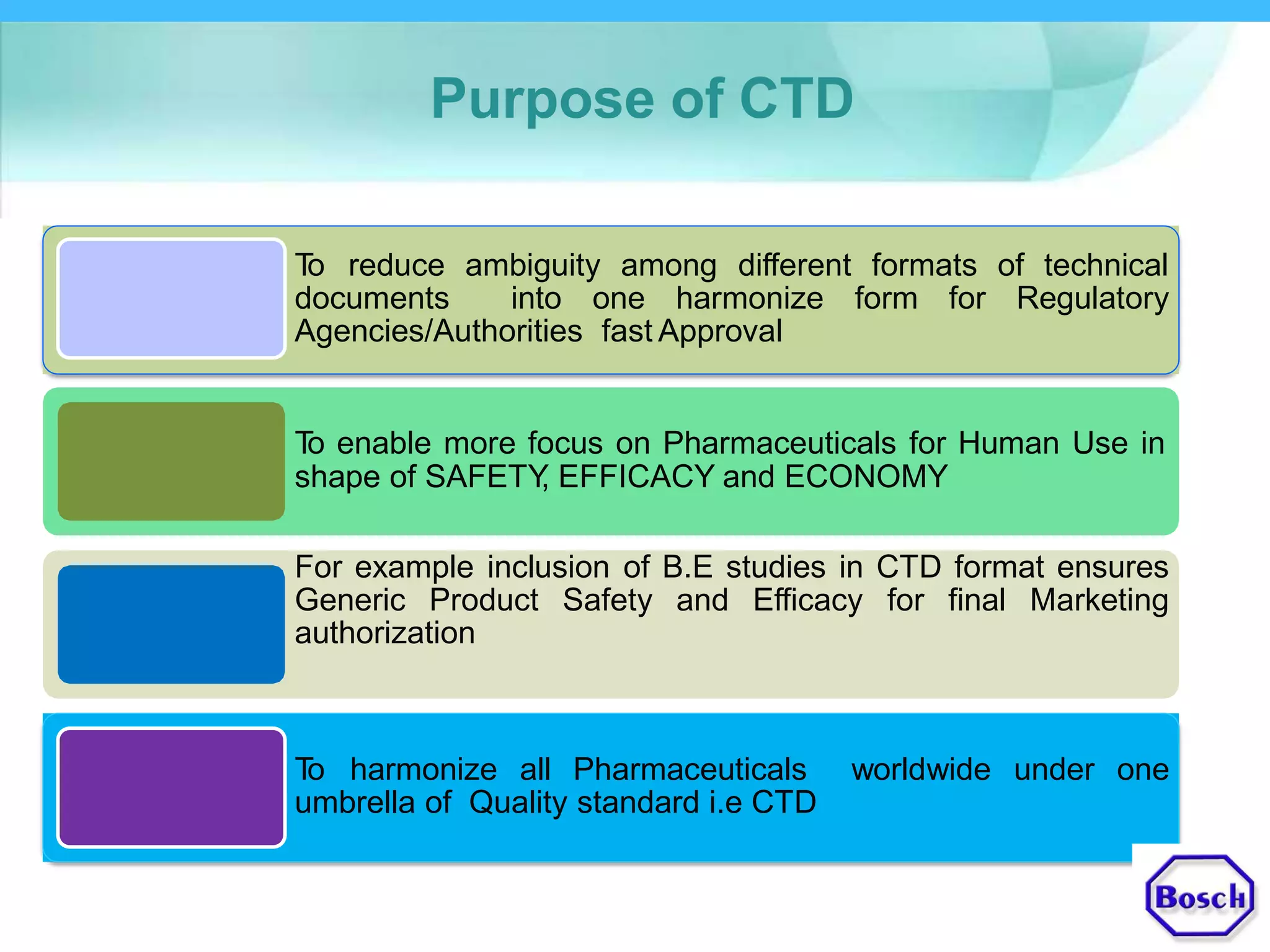 Purpose of CTD

To reduce ambiguity among different formats of technical documents into one harmonize form for Regulatory Agencies/Authorities fast Approval

To enable more focus on Pharmaceuticals for Human Use in shape of SAFETY, EFFICACY and ECONOMY

For example inclusion of B.E studies in CTD format ensures Generic Product Safety and Efficacy for final Marketing authorization

To harmonize all Pharmaceuticals worldwide under one umbrella of Quality standard i.e CTD

Bosch